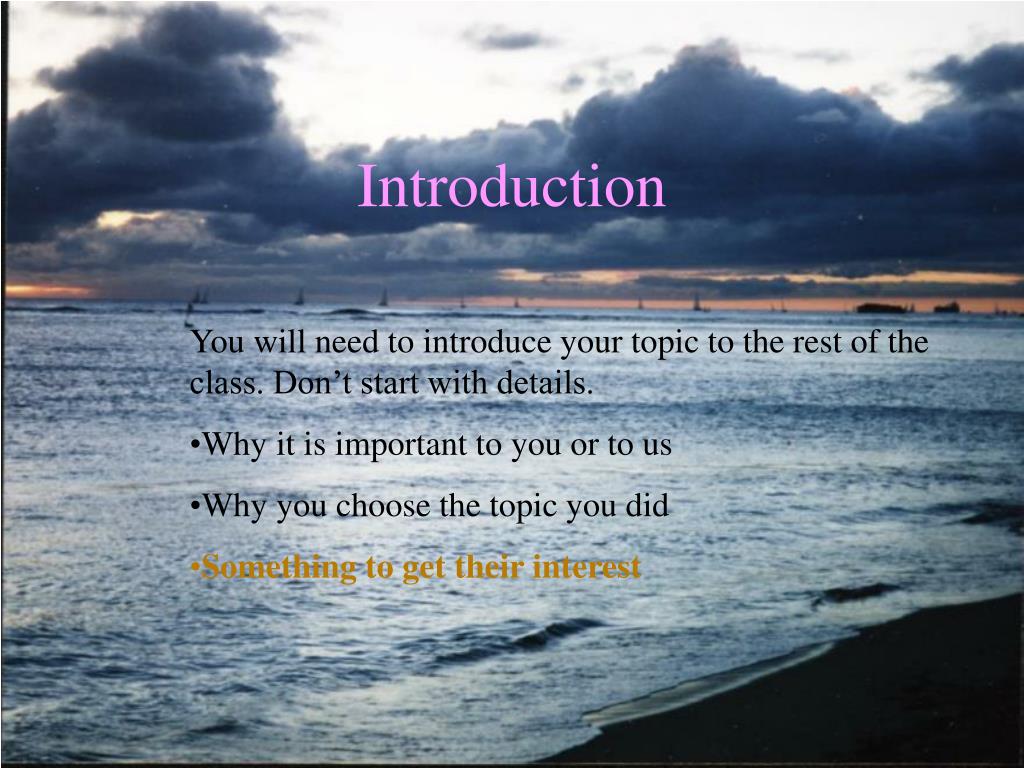 Introduction

You will need to introduce your topic to the rest of the class. Don’t start with details.

•Why it is important to you or to us

•Why you choose the topic you did

•Something to get their interest